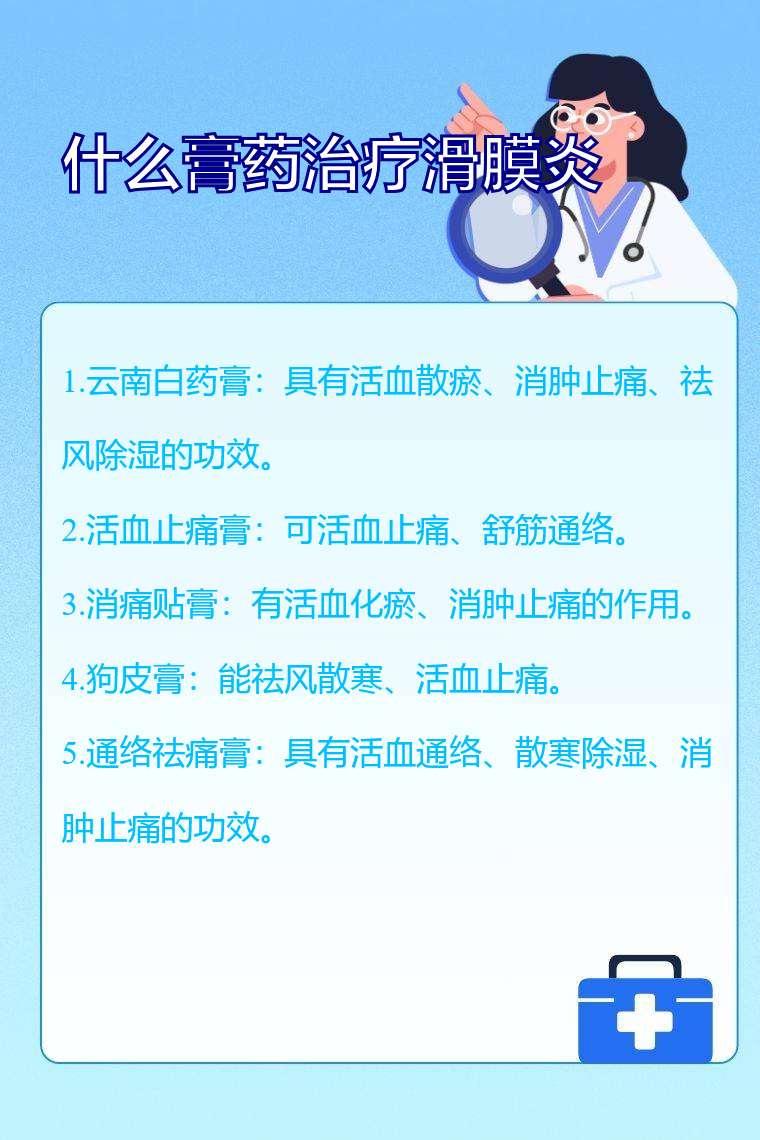 什么膏药治疗滑膜炎

1.云南白药膏：具有活血散瘀、消肿止痛、祛风除湿的功效。

2.活血止痛膏：可活血止痛、舒筋通络。

3.消痛贴膏：有活血化瘀、消肿止痛的作用。

4.狗皮膏：能祛风散寒、活血止痛。

5.通络祛痛膏：具有活血通络、散寒除湿、消肿止痛的功效。